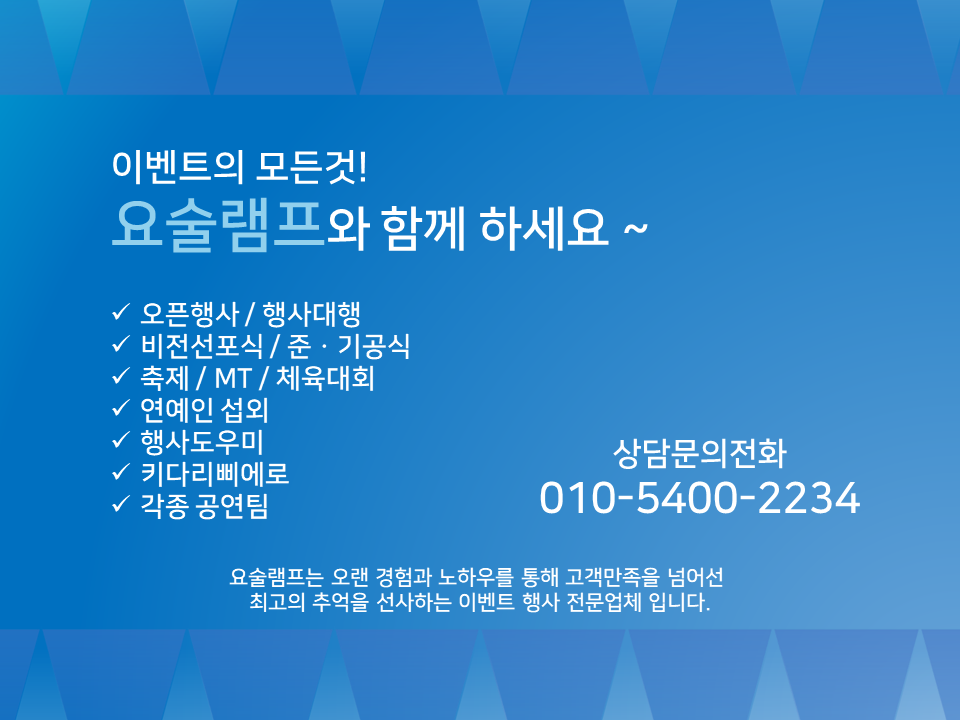 이벤트의 모든것!
요술램프와 함께 하세요 ~

✓ 오픈행사 / 행사대행
✓ 비전선포식 / 준 · 기공식
✓ 축제 / MT / 체육대회
✓ 연예인 섭외
✓ 행사도우미
✓ 키다리삐에로
✓ 각종 공연팀

상담문의전화
010-5400-2234

요술램프는 오랜 경험과 노하우를 통해 고객만족을 넘어선 최고의 추억을 선사하는 이벤트 행사 전문업체 입니다.